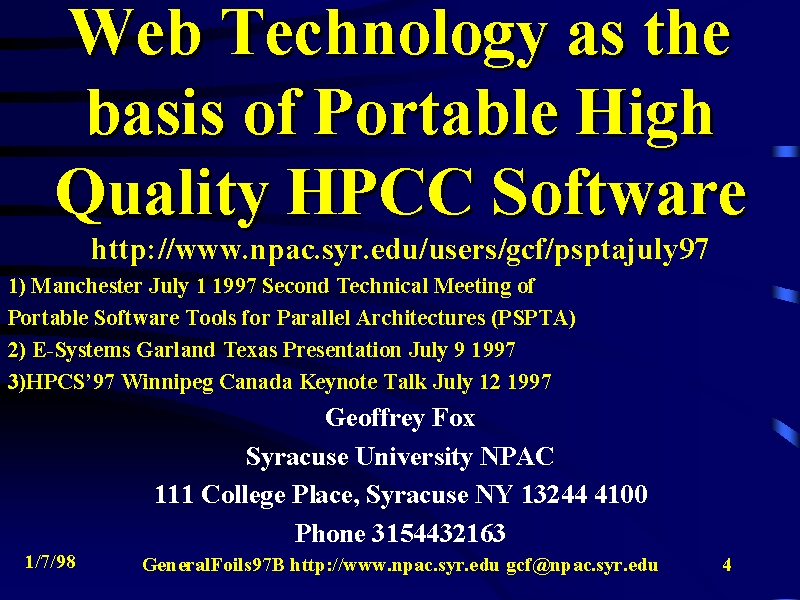 Web Technology as the basis of Portable High Quality HPCC Software

http://www.npac.syr.edu/users/gcf/psptajuly97

1) Manchester July 1 1997 Second Technical Meeting of Portable Software Tools for Parallel Architectures (PSPTA)

2) E-Systems Garland Texas Presentation July 9 1997

3)HPCS'97 Winnipeg Canada Keynote Talk July 12 1997

Geoffrey Fox

Syracuse University NPAC

111 College Place, Syracuse NY 13244 4100

Phone 3154432163

1/7/98

GeneralFoils97B http://www.npac.syr.edu gcf@npac.syr.edu

4